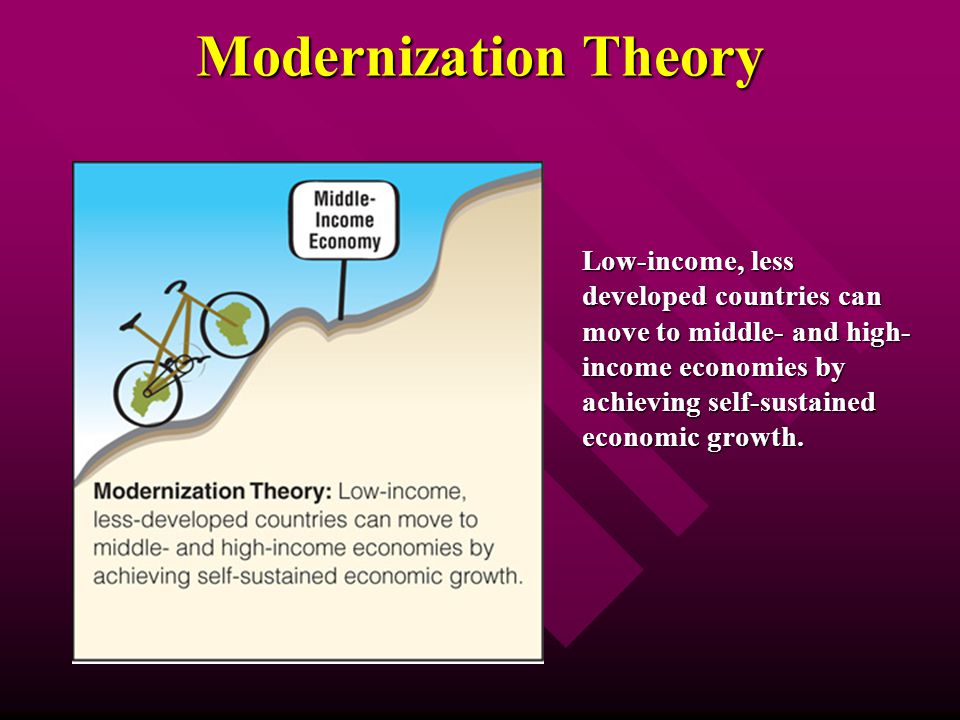 Modernization Theory

Middle-Income Economy

Modernization Theory: Low-income, less-developed countries can move to middle- and high-income economies by achieving self-sustained economic growth.

Low-income, less developed countries can move to middle- and high-income economies by achieving self-sustained economic growth.